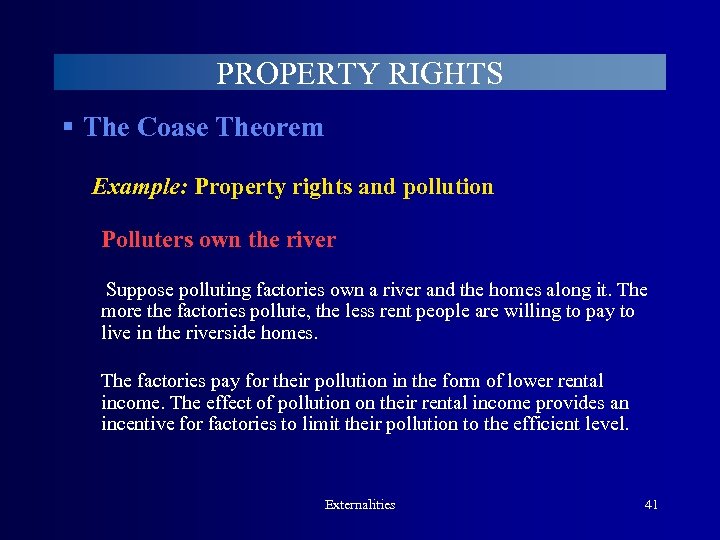 PROPERTY RIGHTS

▪ The Coase Theorem

Example: Property rights and pollution

Polluters own the river

Suppose polluting factories own a river and the homes along it. The more the factories pollute, the less rent people are willing to pay to live in the riverside homes.

The factories pay for their pollution in the form of lower rental income. The effect of pollution on their rental income provides an incentive for factories to limit their pollution to the efficient level.

Externalities

41